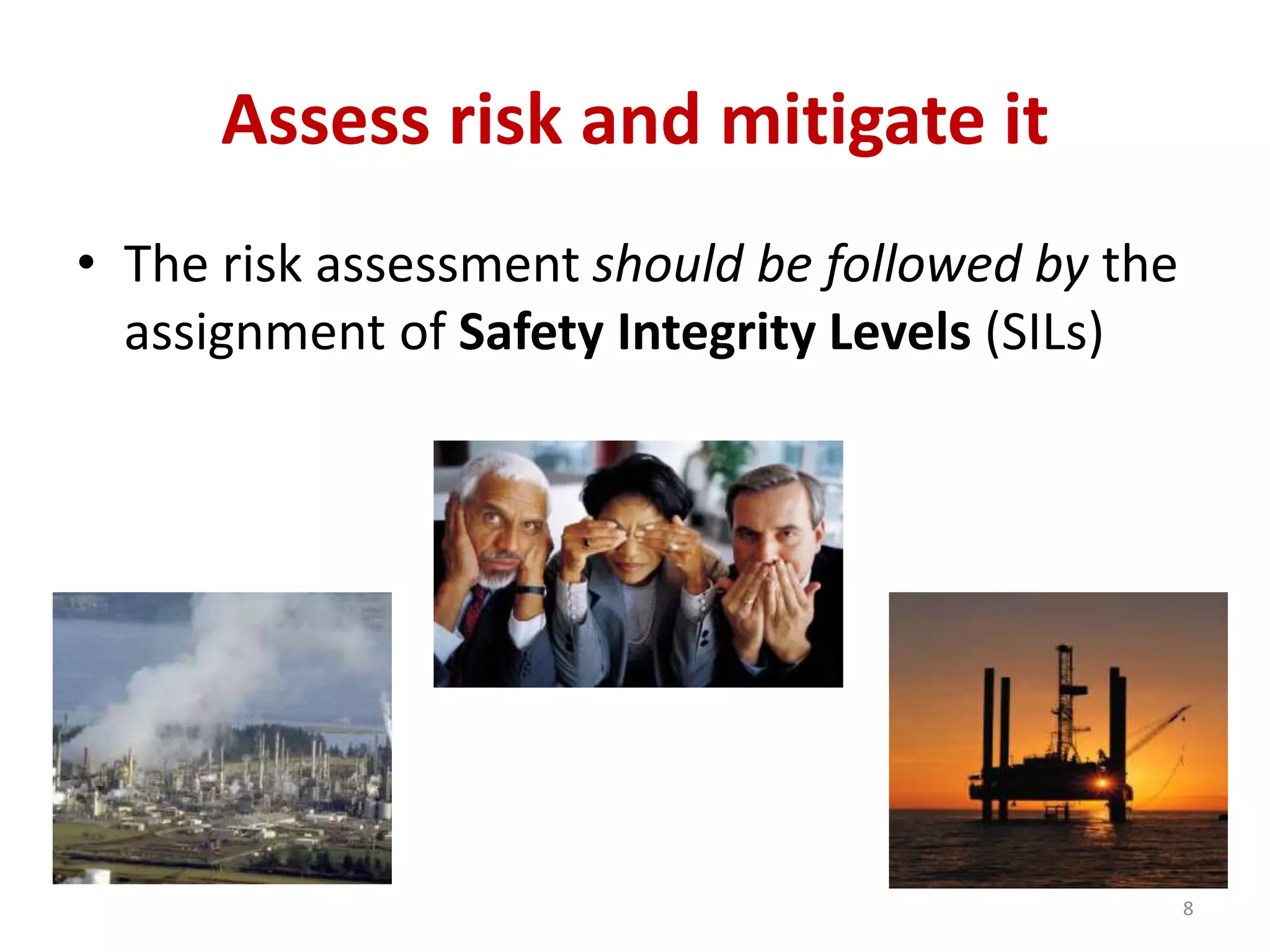 Assess risk and mitigate it

• The risk assessment should be followed by the assignment of Safety Integrity Levels (SILs)

8